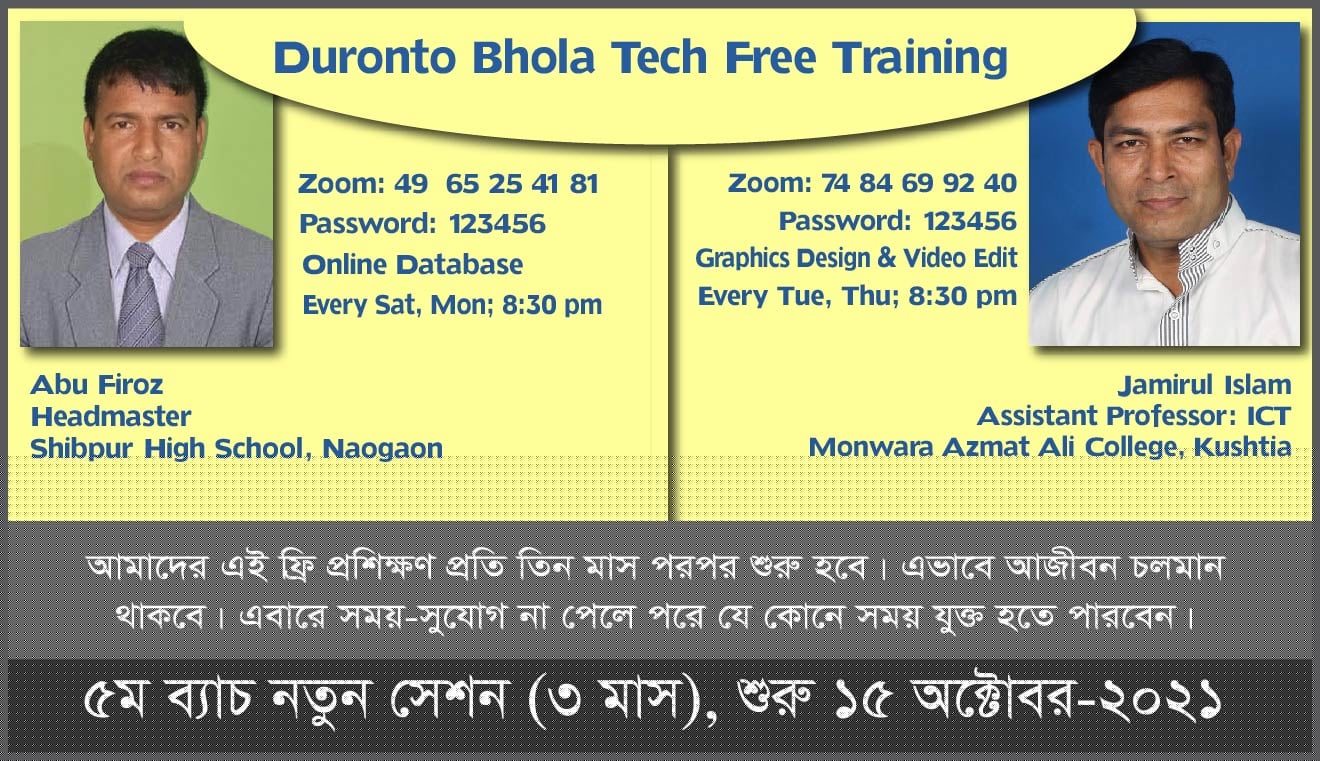 Duronto Bhola Tech Free Training

Zoom: 49 65 25 41 81
Password: 123456
Online Database
Every Sat, Mon; 8:30 pm

Abu Firoz
Headmaster
Shibpur High School, Naogaon

Zoom: 74 84 69 92 40
Password: 123456
Graphics Design & Video Edit
Every Tue, Thu; 8:30 pm

Jamirul Islam
Assistant Professor: ICT
Monwara Azmat Ali College, Kushtia

আমাদের এই ফ্রি প্রশিক্ষণ প্রতি তিন মাস পরপর শুরু হবে। এভাবে আজীবন চলমান থাকবে। এবারে সময়-সুযোগ না পেলে পরে যে কোনে সময় যুক্ত হতে পারবেন।

৫ম ব্যাচ নতুন সেশন (৩ মাস), শুরু ১৫ অক্টোবর-২০২১